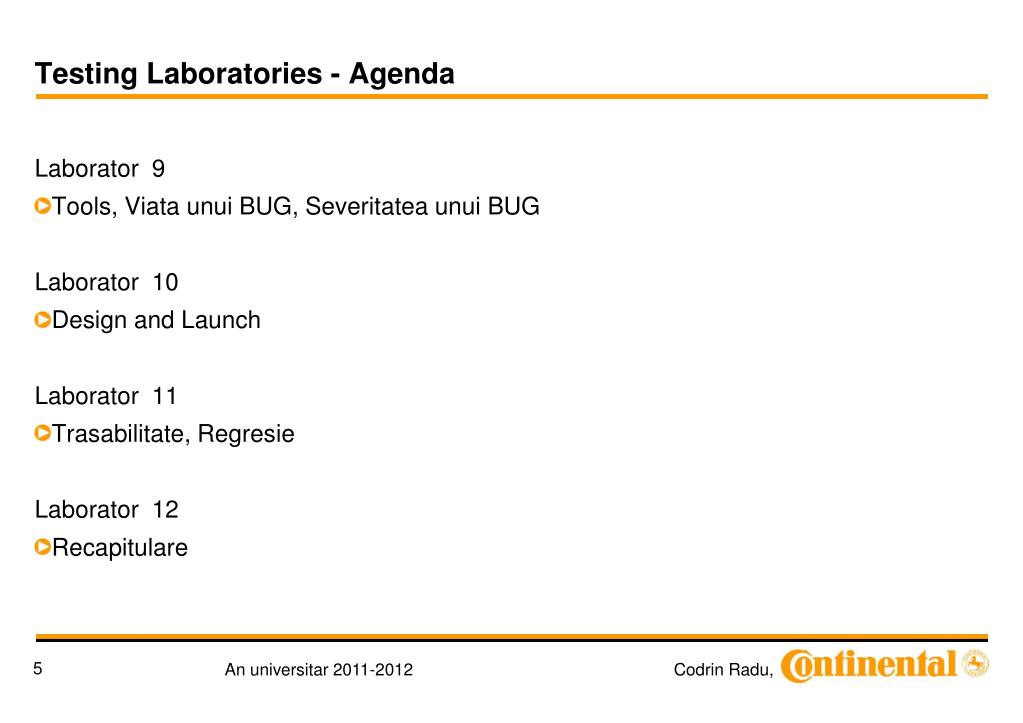 Testing Laboratories - Agenda

Laborator 9
Tools, Viata unui BUG, Severitatea unui BUG

Laborator 10
Design and Launch

Laborator 11
Trasabilitate, Regresie

Laborator 12
Recapitulare

5

An universitar 2011-2012

Codrin Radu, Continental